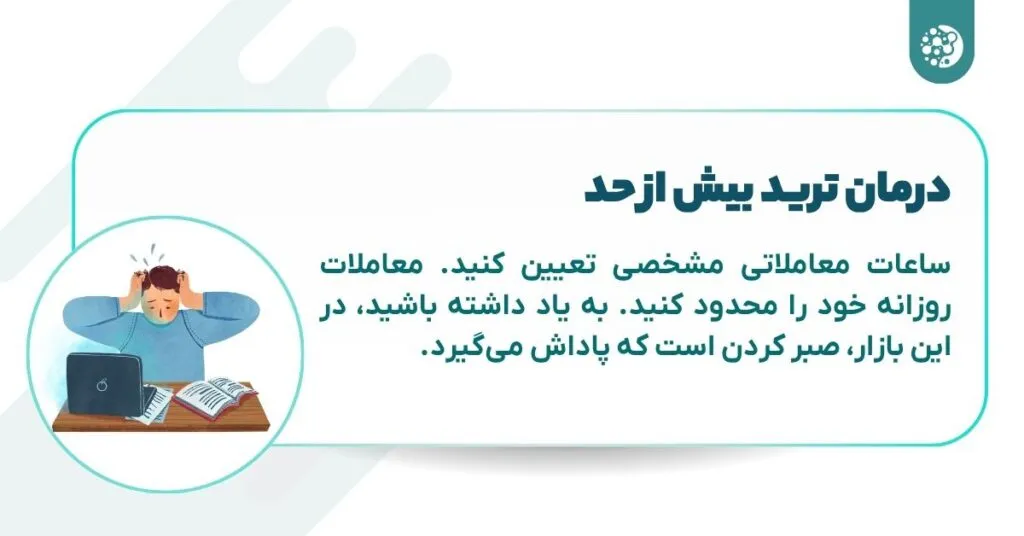 درمان ترید بیش از حد

ساعات معاملاتی مشخصی تعیین کنید. معاملات روزانه خود را محدود کنید. به یاد داشته باشید، در این بازار، صبر کردن است که پاداش می‌گیرد.